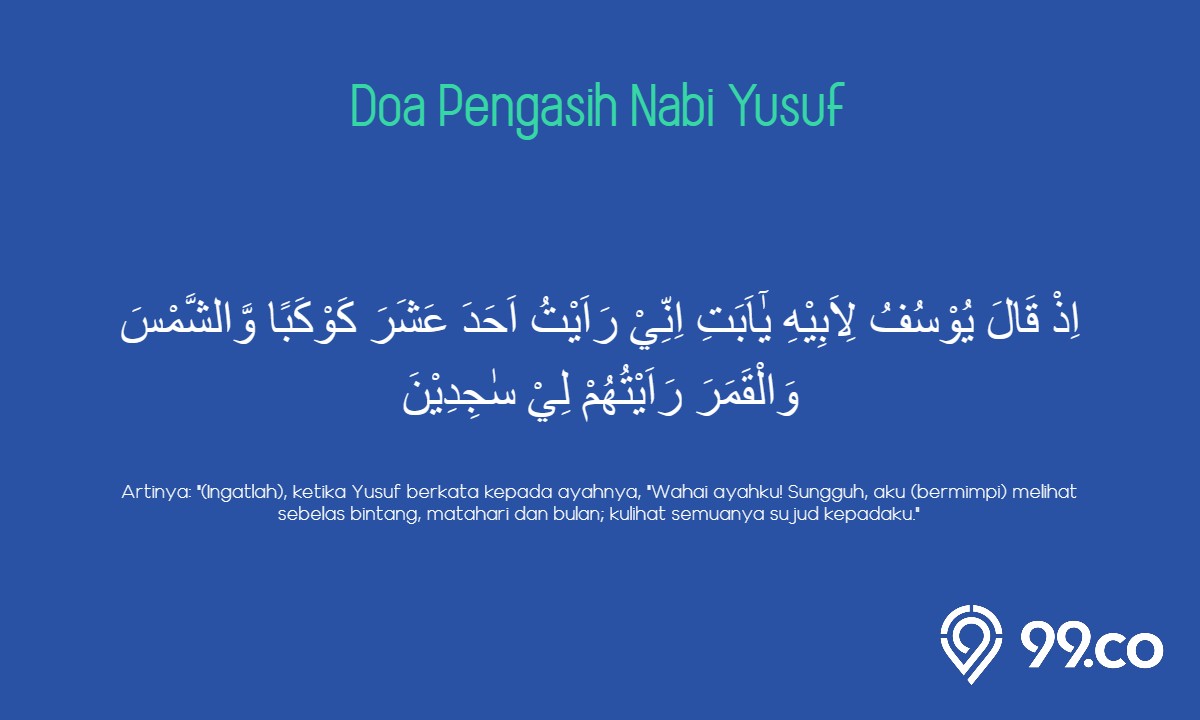 Doa Pengasih Nabi Yusuf

اِذْ قَالَ يُوْسُفُ لِاَبِيْهِ يٰٓاَبَتِ اِنِّيْ رَاَيْتُ اَحَدَ عَشَرَ كَوْكَبًا وَّالشَّمْسَ وَالْقَمَرَ رَاَيْتُهُمْ لِيْ سٰجِدِيْنَ

Artinya: "(Ingatlah), ketika Yusuf berkata kepada ayahnya, "Wahai ayahku! Sungguh, aku (bermimpi) melihat sebelas bintang, matahari dan bulan; kulihat semuanya sujud kepadaku."

99.co